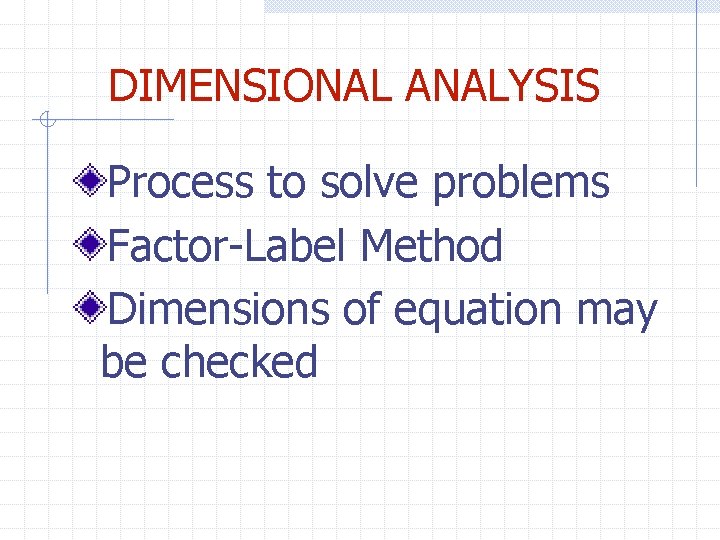 DIMENSIONAL ANALYSIS

Process to solve problems

Factor-Label Method

Dimensions of equation may be checked